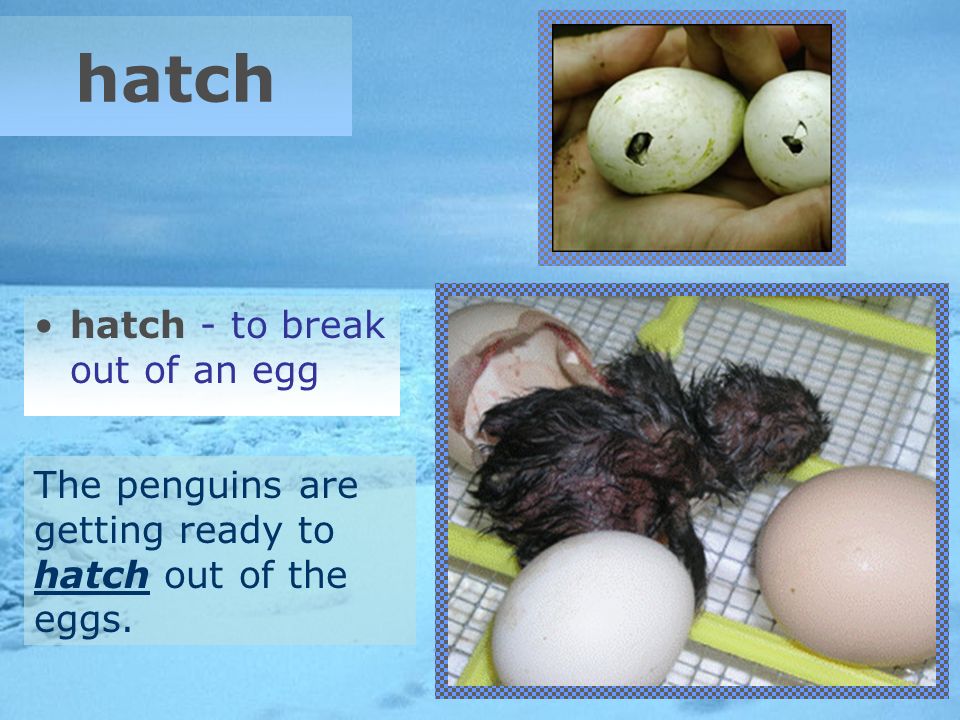 hatch

• hatch - to break out of an egg

The penguins are getting ready to hatch out of the eggs.